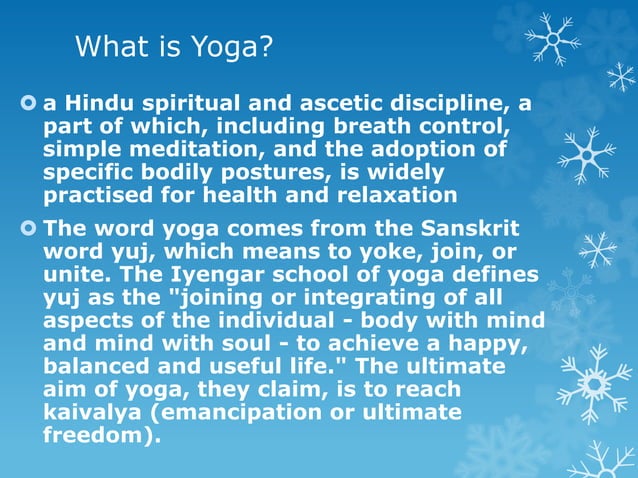 What is Yoga?

a Hindu spiritual and ascetic discipline, a part of which, including breath control, simple meditation, and the adoption of specific bodily postures, is widely practised for health and relaxation

The word yoga comes from the Sanskrit word yuj, which means to yoke, join, or unite. The Iyengar school of yoga defines yuj as the "joining or integrating of all aspects of the individual - body with mind and mind with soul - to achieve a happy, balanced and useful life." The ultimate aim of yoga, they claim, is to reach kaivalya (emancipation or ultimate freedom).